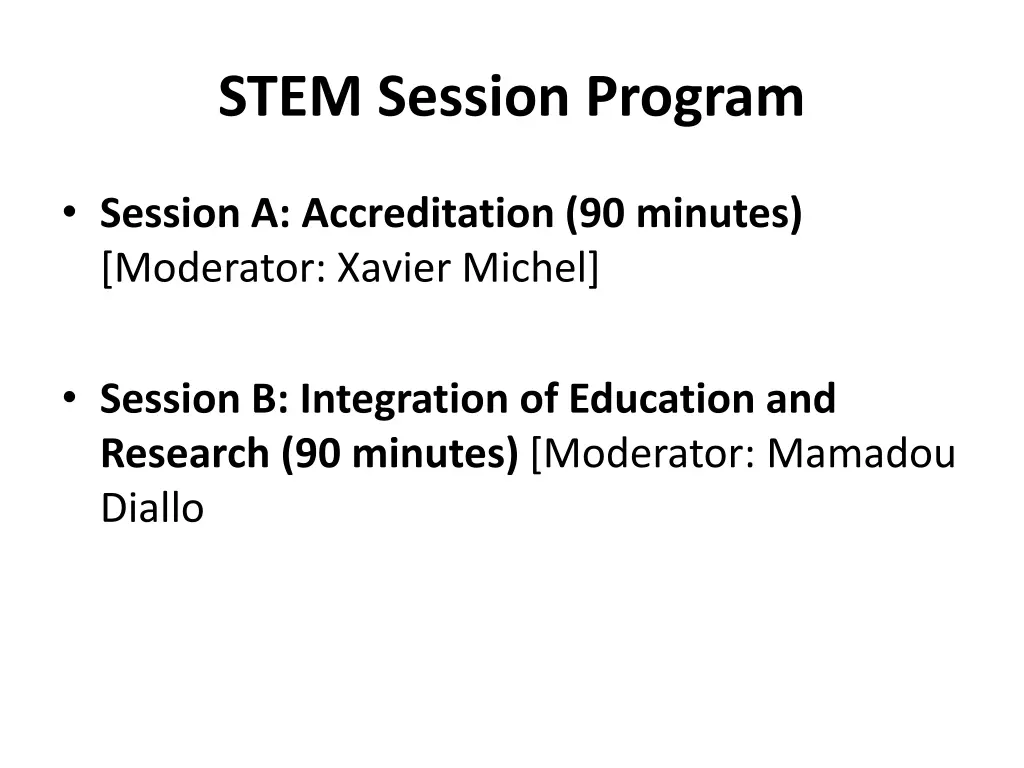 STEM Session Program

• Session A: Accreditation (90 minutes) [Moderator: Xavier Michel]

• Session B: Integration of Education and Research (90 minutes) [Moderator: Mamadou Diallo